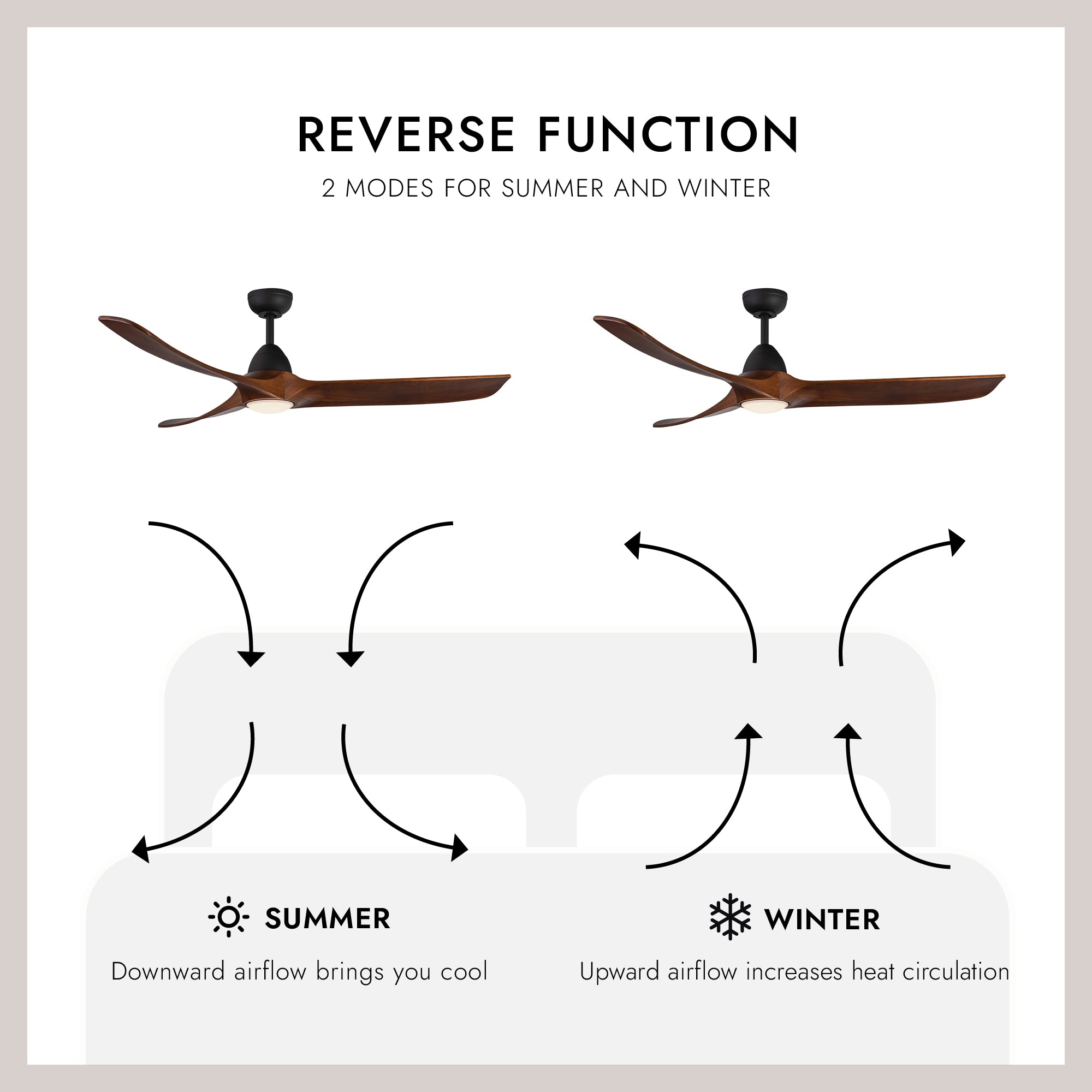 REVERSE FUNCTION

2 MODES FOR SUMMER AND WINTER

SUMMER

Downward airflow brings you cool

WINTER

Upward airflow increases heat circulation